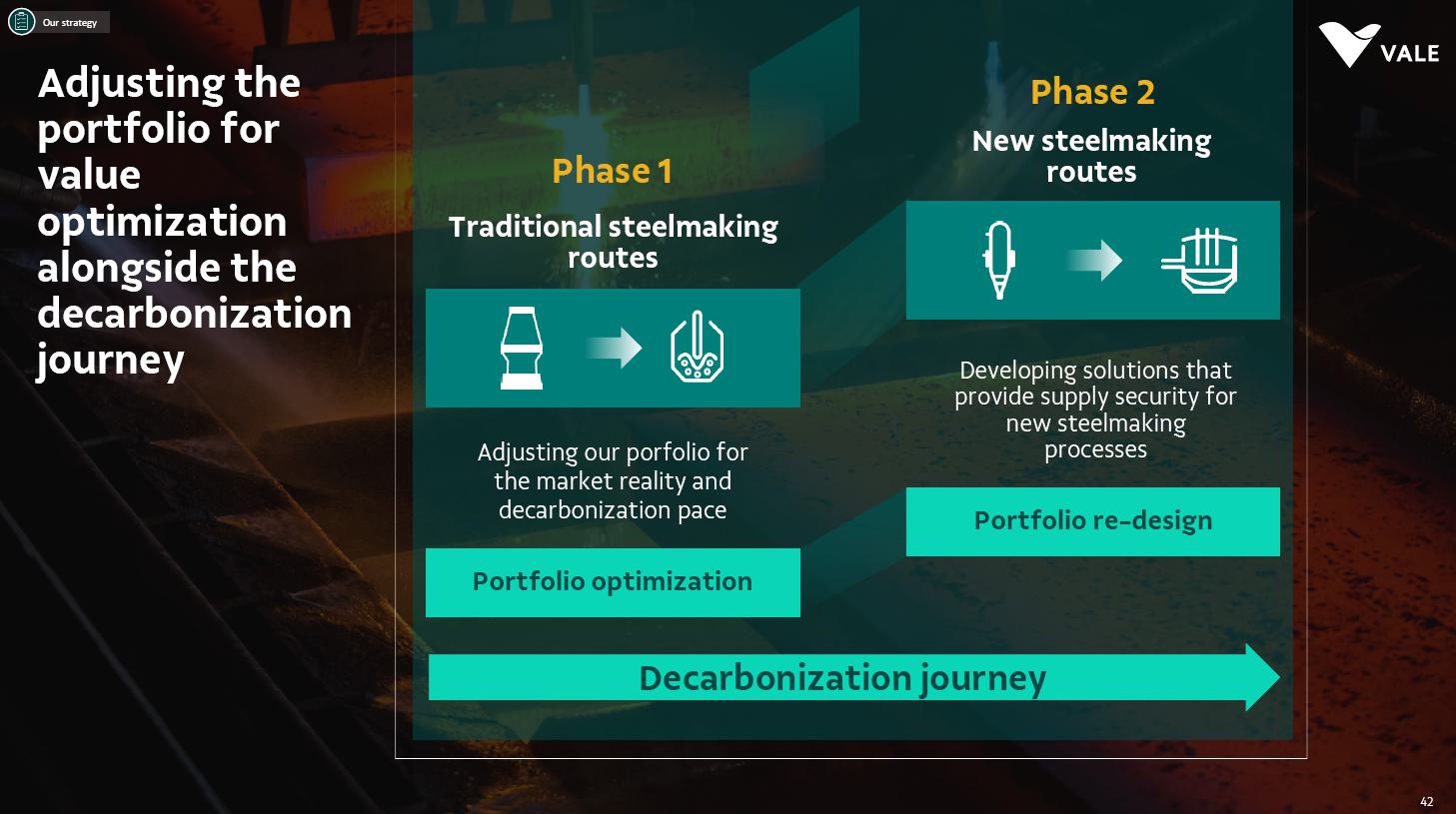 Our strategy

VALE

Adjusting the portfolio for value optimization alongside the decarbonization journey

Phase 1

Traditional steelmaking routes

Adjusting our porfolio for the market reality and decarbonization pace

Portfolio optimization

Phase 2

New steelmaking routes

Developing solutions that provide supply security for new steelmaking processes

Portfolio re-design

Decarbonization journey

42